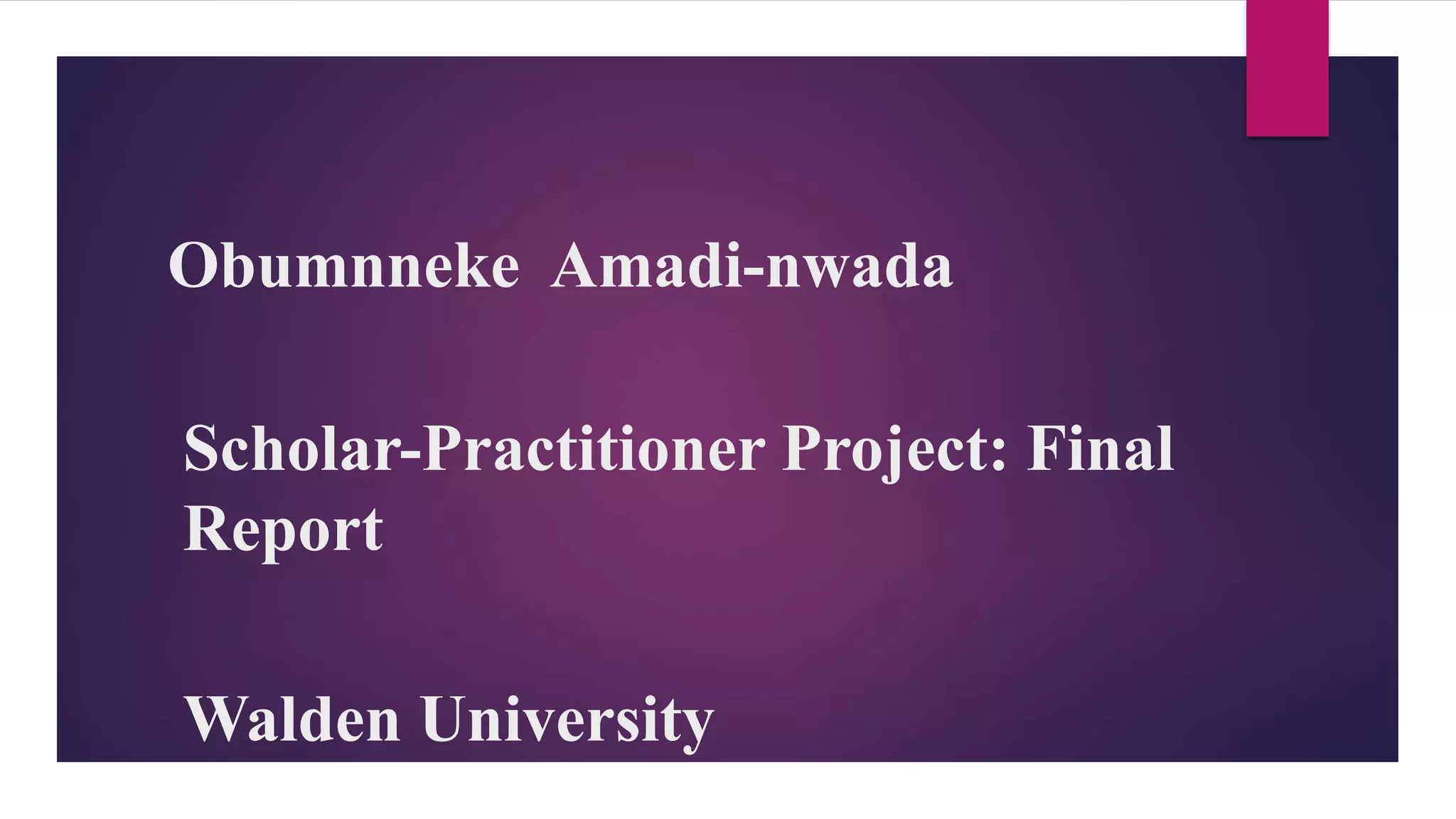 Obumnneke Amadi-nwada

Scholar-Practitioner Project: Final Report

Walden University